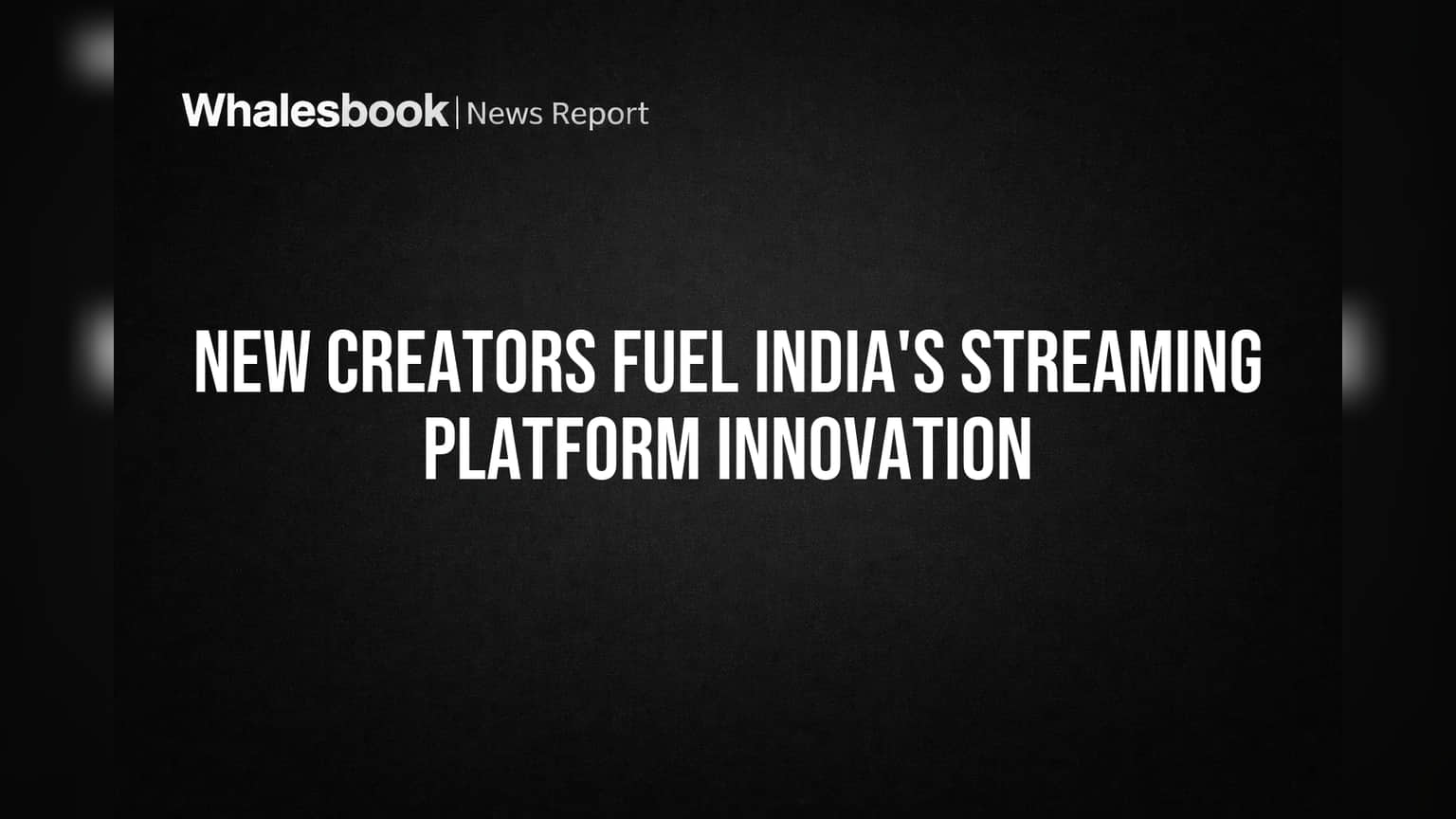 Whalesbook | News Report

NEW CREATORS FUEL INDIA'S STREAMING PLATFORM INNOVATION